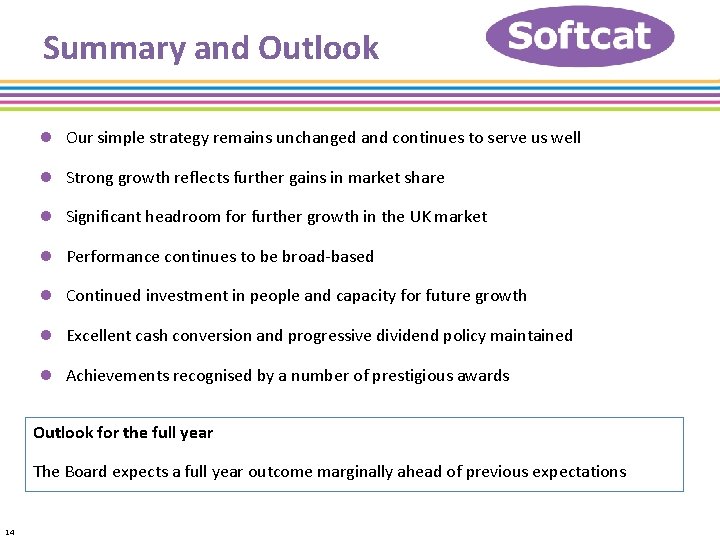 Summary and Outlook

Softcat

- Our simple strategy remains unchanged and continues to serve us well
- Strong growth reflects further gains in market share
- Significant headroom for further growth in the UK market
- Performance continues to be broad-based
- Continued investment in people and capacity for future growth
- Excellent cash conversion and progressive dividend policy maintained
- Achievements recognised by a number of prestigious awards

Outlook for the full year

The Board expects a full year outcome marginally ahead of previous expectations

14